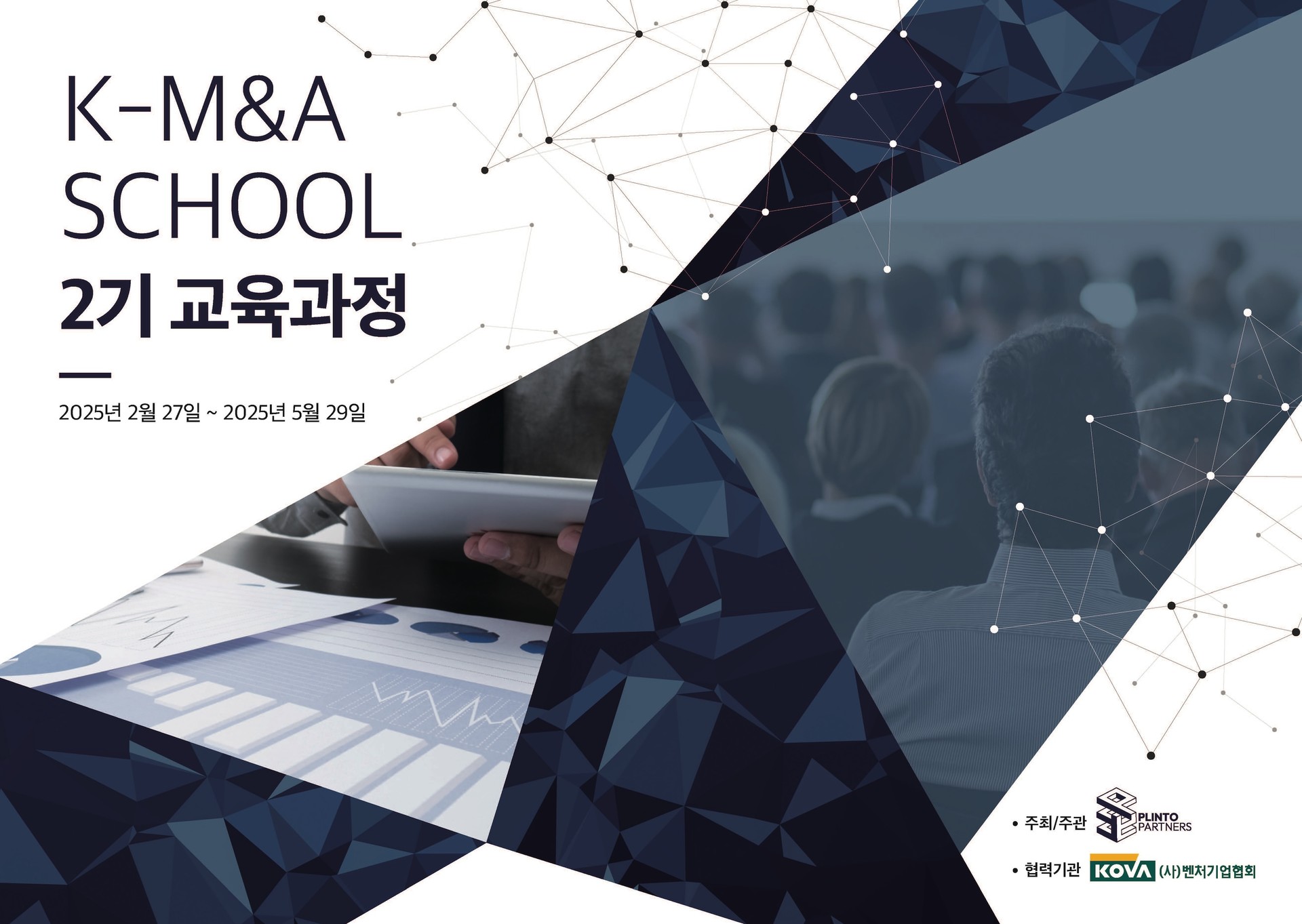 K-M&A SCHOOL
2기 교육과정

2025년 2월 27일 ~ 2025년 5월 29일

• 주최/주관 PLINTO PARTNERS

• 협력기관 KOVA (사)벤처기업협회